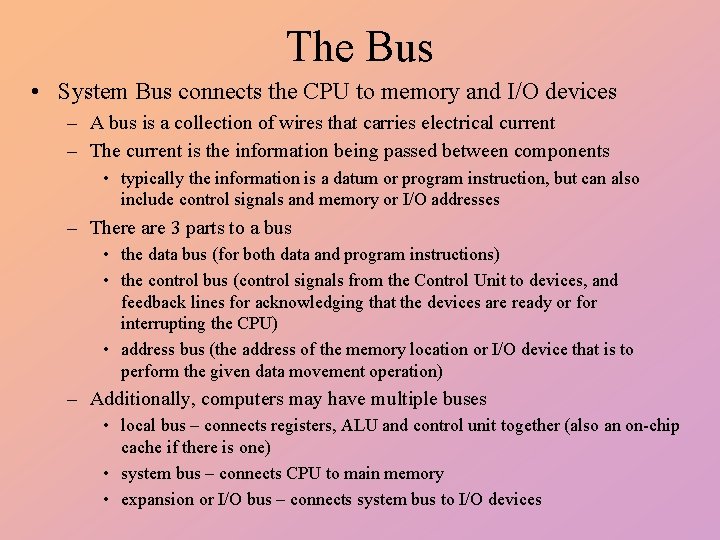 The Bus

• System Bus connects the CPU to memory and I/O devices
– A bus is a collection of wires that carries electrical current
– The current is the information being passed between components
• typically the information is a datum or program instruction, but can also include control signals and memory or I/O addresses
– There are 3 parts to a bus
• the data bus (for both data and program instructions)
• the control bus (control signals from the Control Unit to devices, and feedback lines for acknowledging that the devices are ready or for interrupting the CPU)
• address bus (the address of the memory location or I/O device that is to perform the given data movement operation)
– Additionally, computers may have multiple buses
• local bus – connects registers, ALU and control unit together (also an on-chip cache if there is one)
• system bus – connects CPU to main memory
• expansion or I/O bus – connects system bus to I/O devices